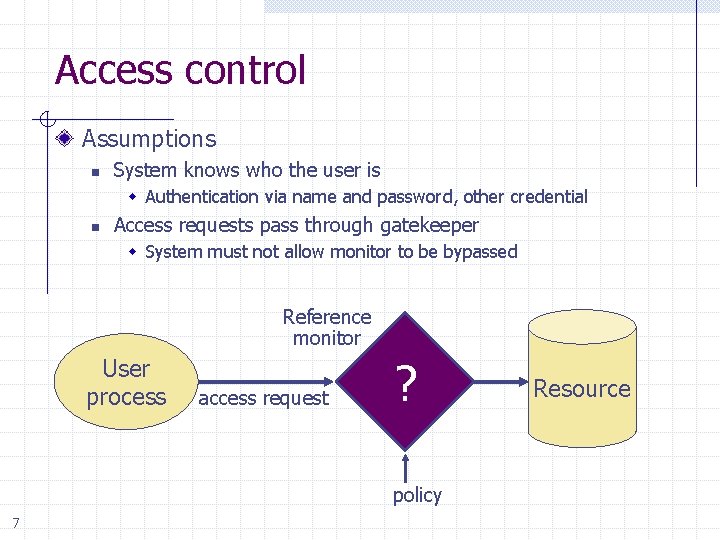 Access control

Assumptions

System knows who the user is

Authentication via name and password, other credential

Access requests pass through gatekeeper

System must not allow monitor to be bypassed

Reference monitor

User process

access request

?

Resource

policy

7